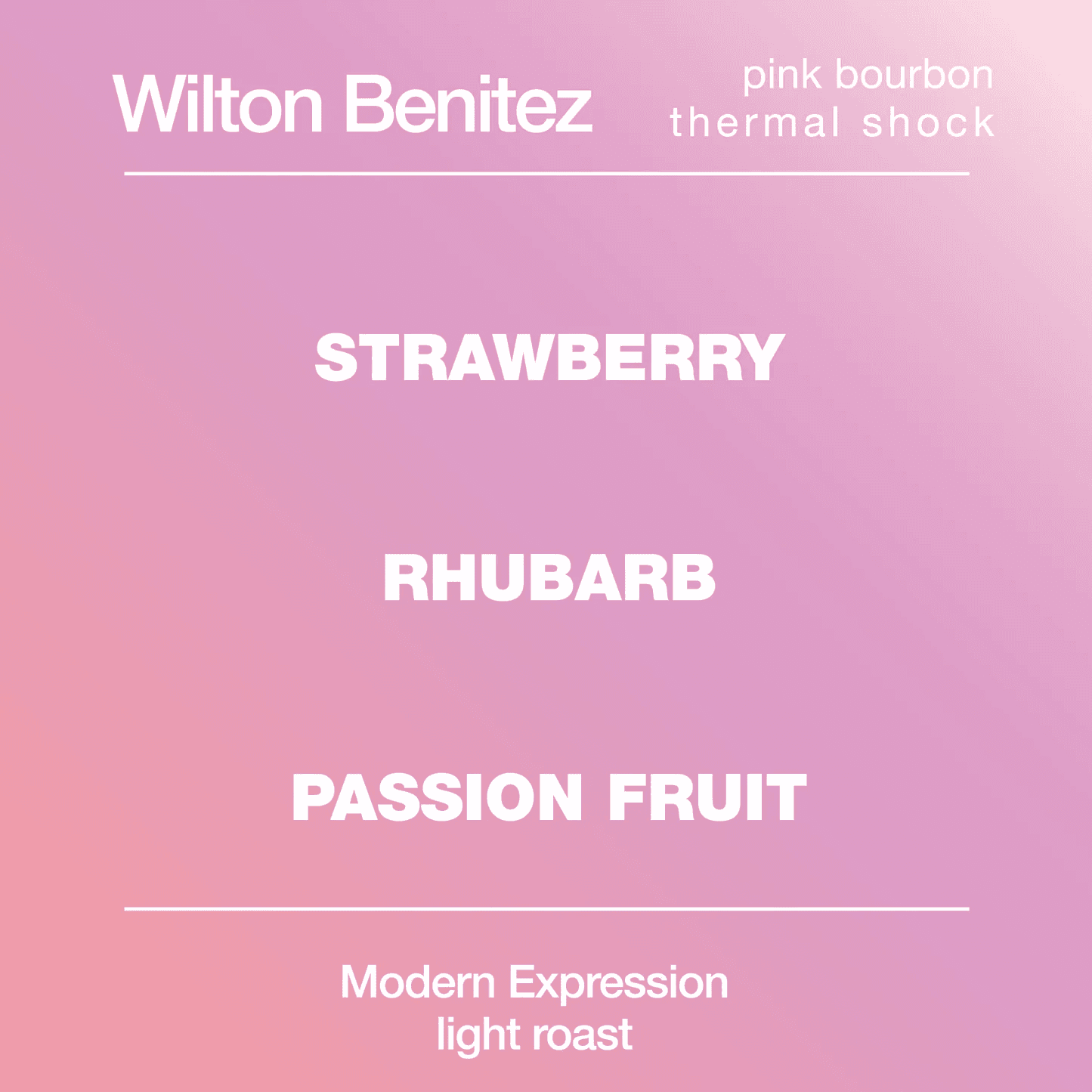 Wilton Benitez

pink bourbon
thermal shock

STRAWBERRY

RHUBARB

PASSION FRUIT

Modern Expression
light roast